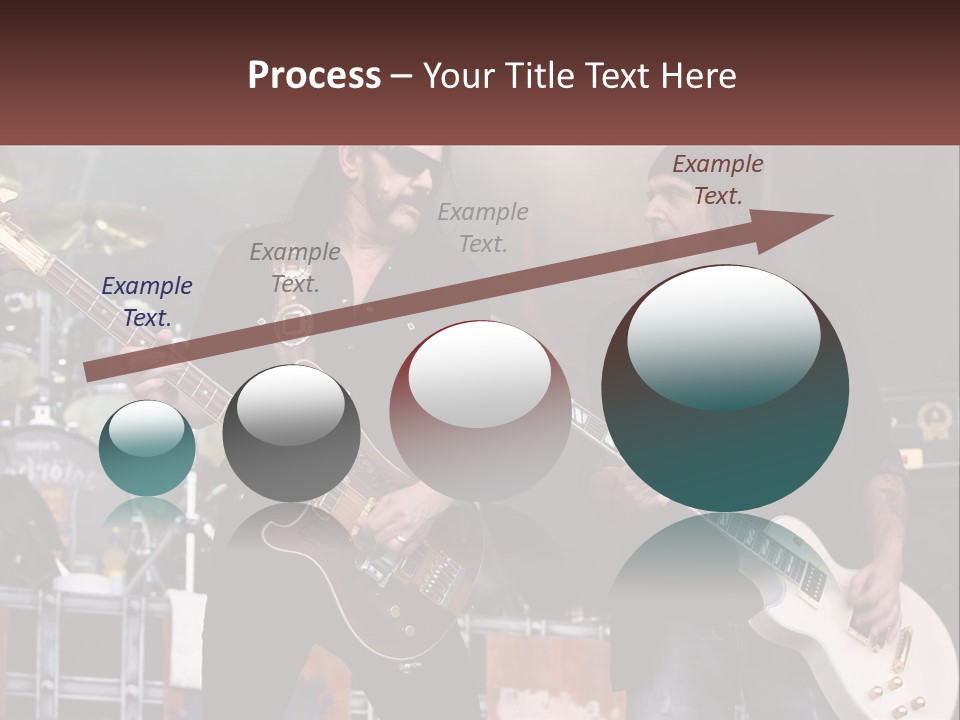 Process – Your Title Text Here

Example Text.

Example Text.

Example Text.

Example Text.